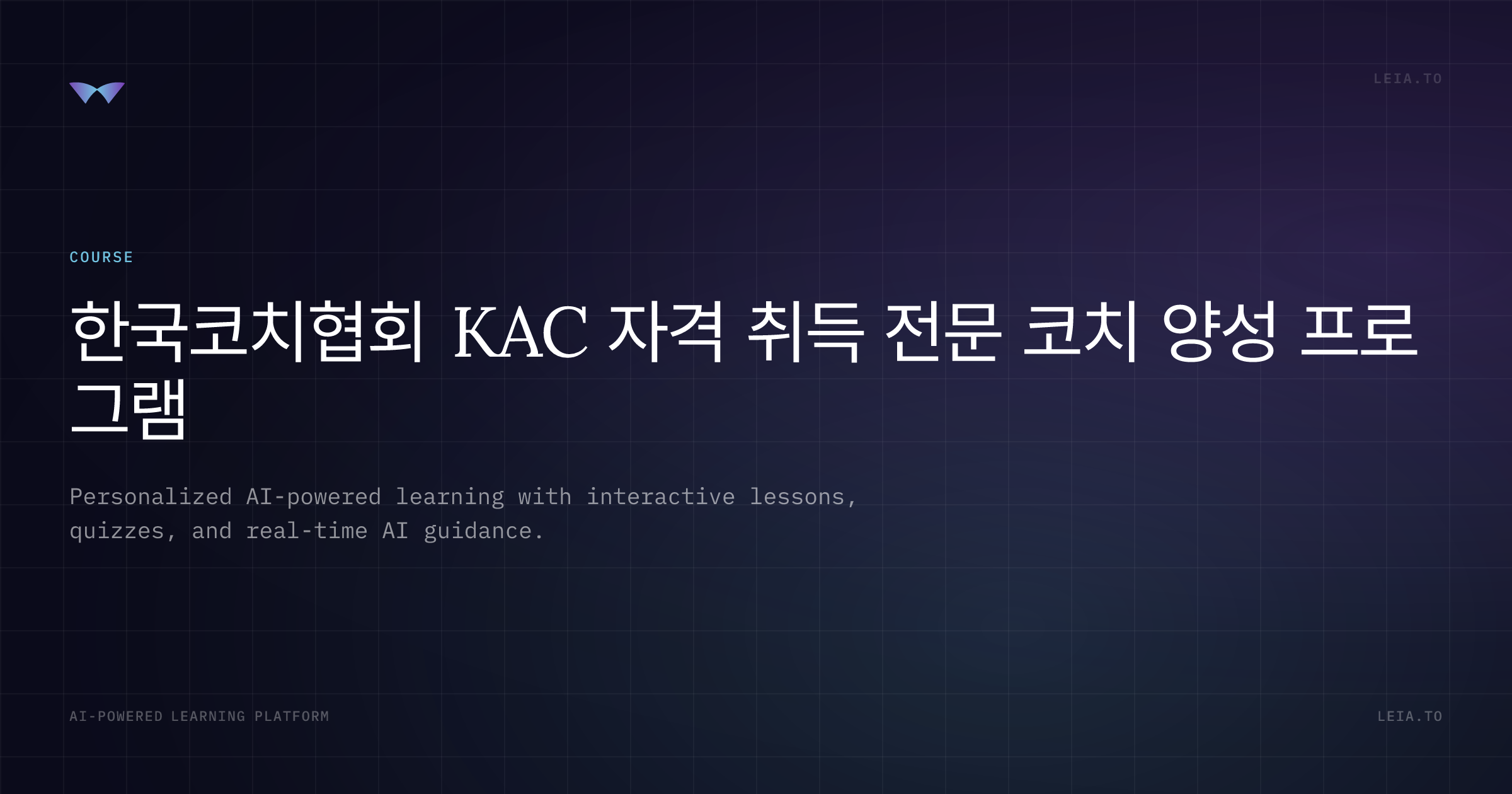 LEIA.TO

COURSE

한국코치협회 KAC 자격 취득 전문 코치 양성 프로그램

Personalized AI-powered learning with interactive lessons, quizzes, and real-time AI guidance.

AI-POWERED LEARNING PLATFORM

LEIA.TO